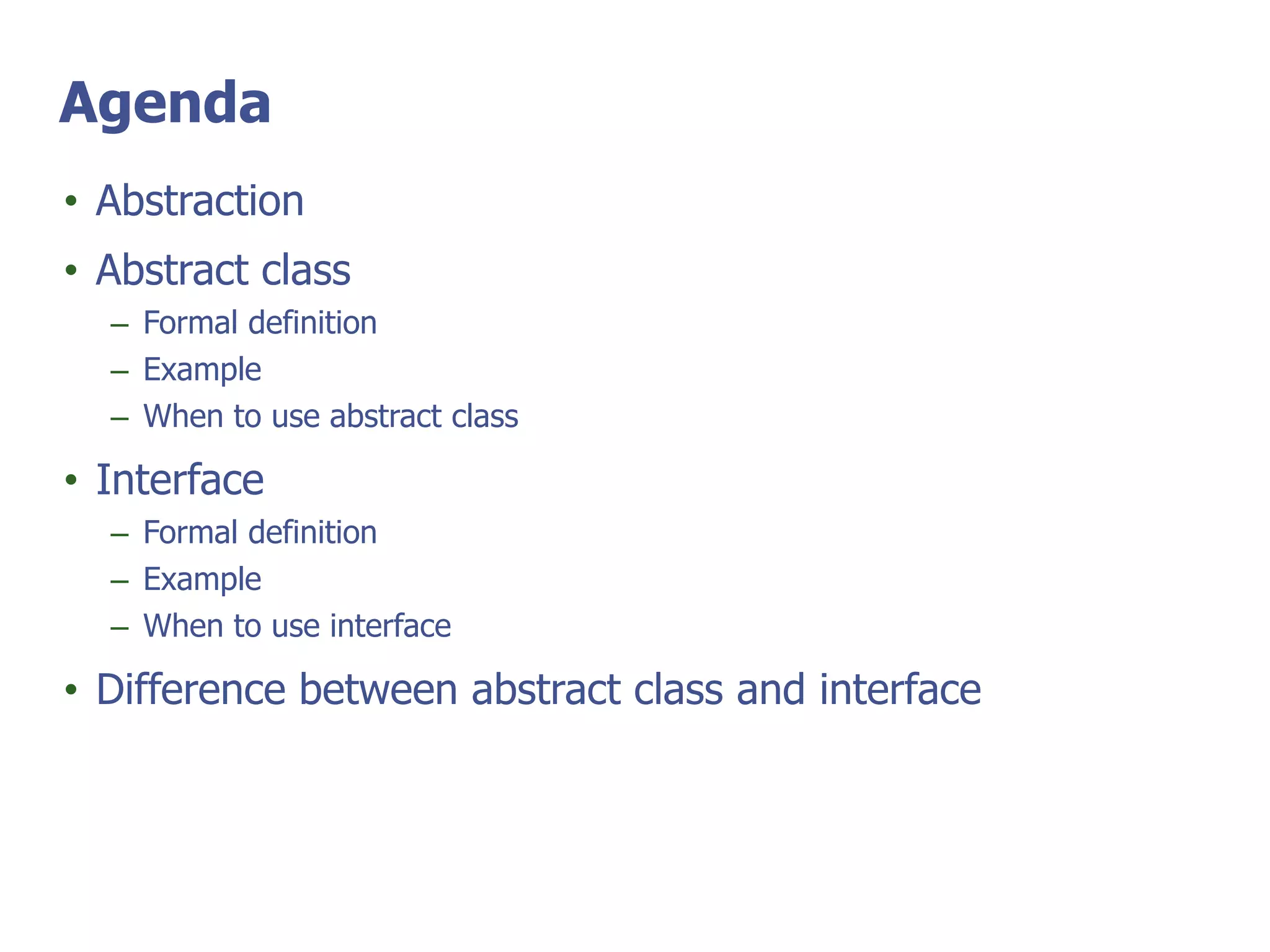 Agenda

• Abstraction
• Abstract class
  – Formal definition
  – Example
  – When to use abstract class
• Interface
  – Formal definition
  – Example
  – When to use interface
• Difference between abstract class and interface